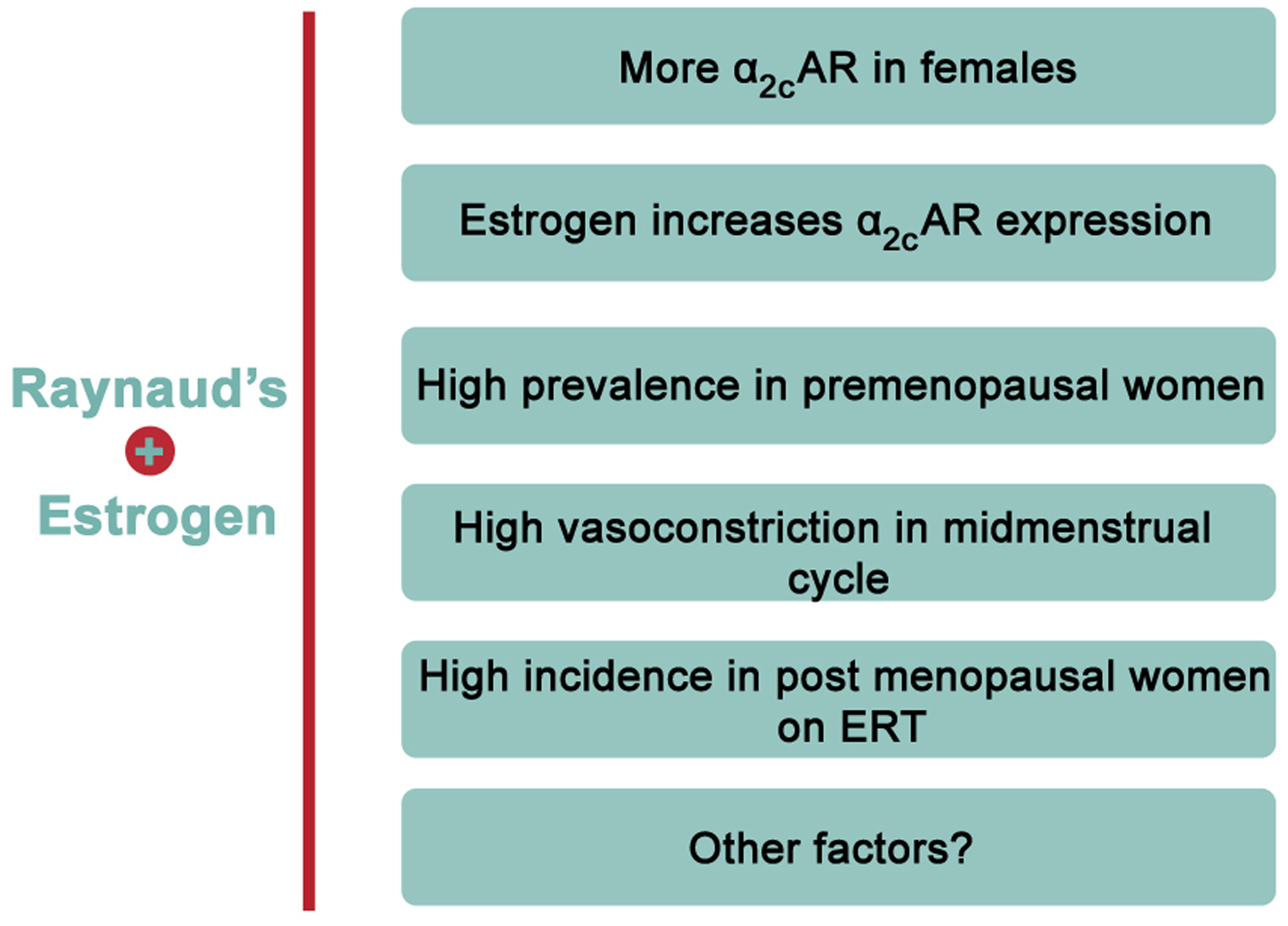 Raynaud's
+
Estrogen

More $\alpha_{2c}$AR in females

Estrogen increases $\alpha_{2c}$AR expression

High prevalence in premenopausal women

High vasoconstriction in midmenstrual cycle

High incidence in post menopausal women on ERT

Other factors?